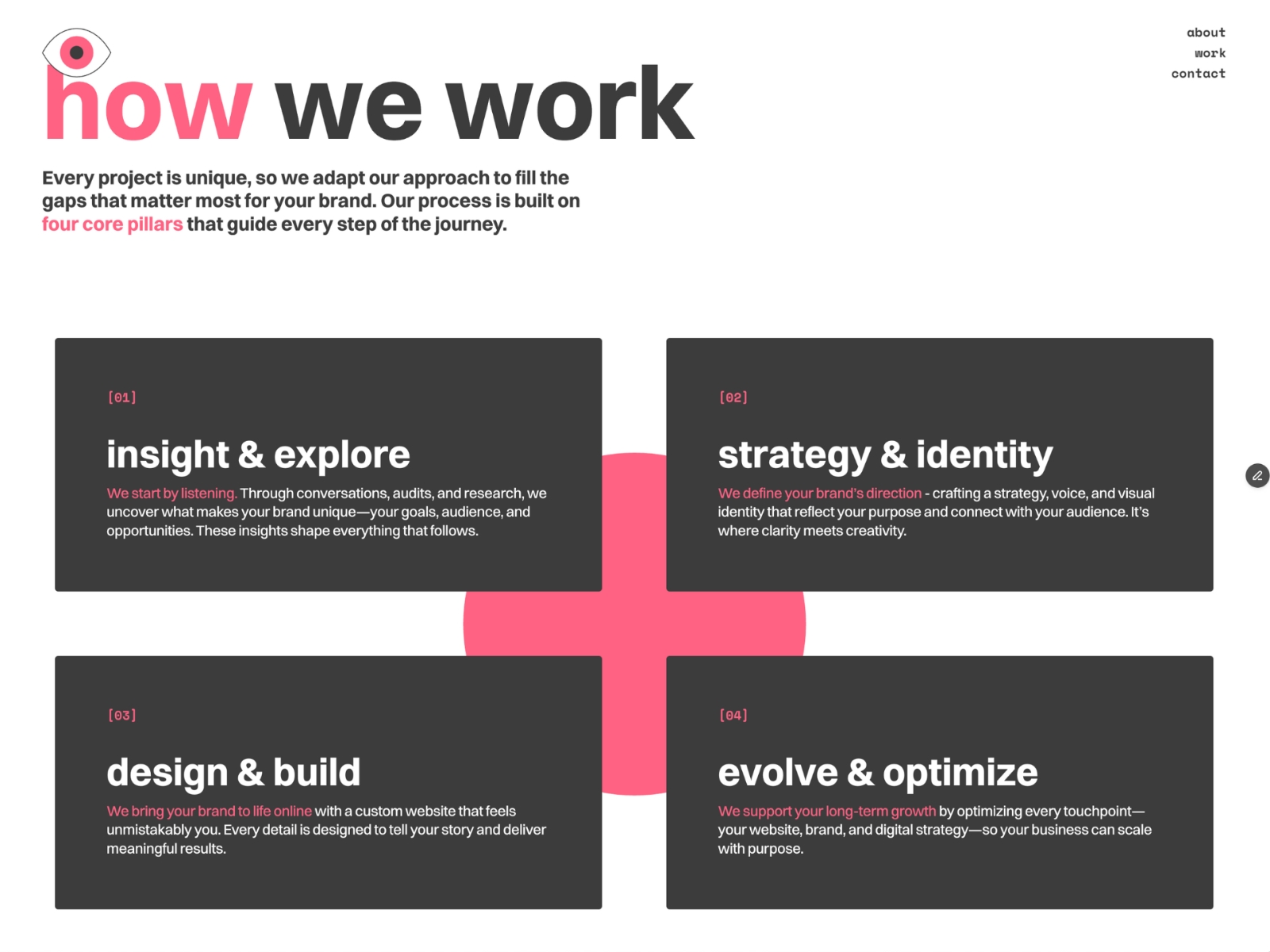 about
work
contact

how we work

Every project is unique, so we adapt our approach to fill the gaps that matter most for your brand. Our process is built on four core pillars that guide every step of the journey.

[01]

insight & explore

We start by listening. Through conversations, audits, and research, we uncover what makes your brand unique—your goals, audience, and opportunities. These insights shape everything that follows.

[02]

strategy & identity

We define your brand's direction - crafting a strategy, voice, and visual identity that reflect your purpose and connect with your audience. It's where clarity meets creativity.

[03]

design & build

We bring your brand to life online with a custom website that feels unmistakably you. Every detail is designed to tell your story and deliver meaningful results.

[04]

evolve & optimize

We support your long-term growth by optimizing every touchpoint—your website, brand, and digital strategy—so your business can scale with purpose.